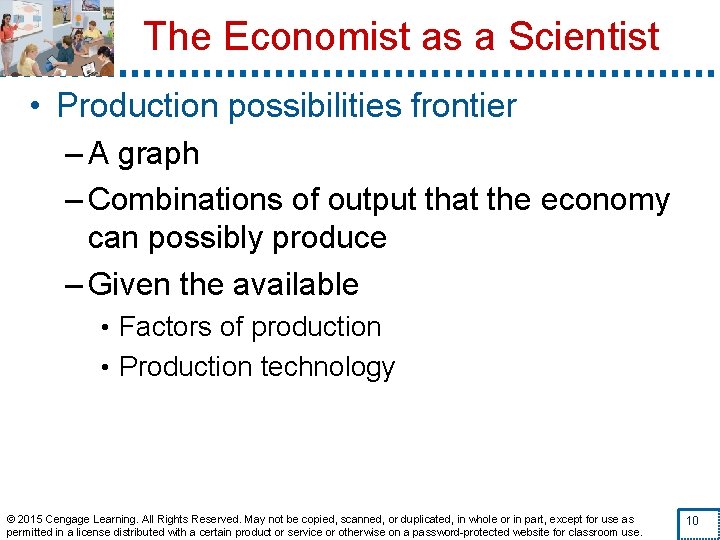 The Economist as a Scientist

• Production possibilities frontier
– A graph
– Combinations of output that the economy can possibly produce
– Given the available
• Factors of production
• Production technology

© 2015 Cengage Learning. All Rights Reserved. May not be copied, scanned, or duplicated, in whole or in part, except for use as permitted in a license distributed with a certain product or service or otherwise on a password-protected website for classroom use.

10